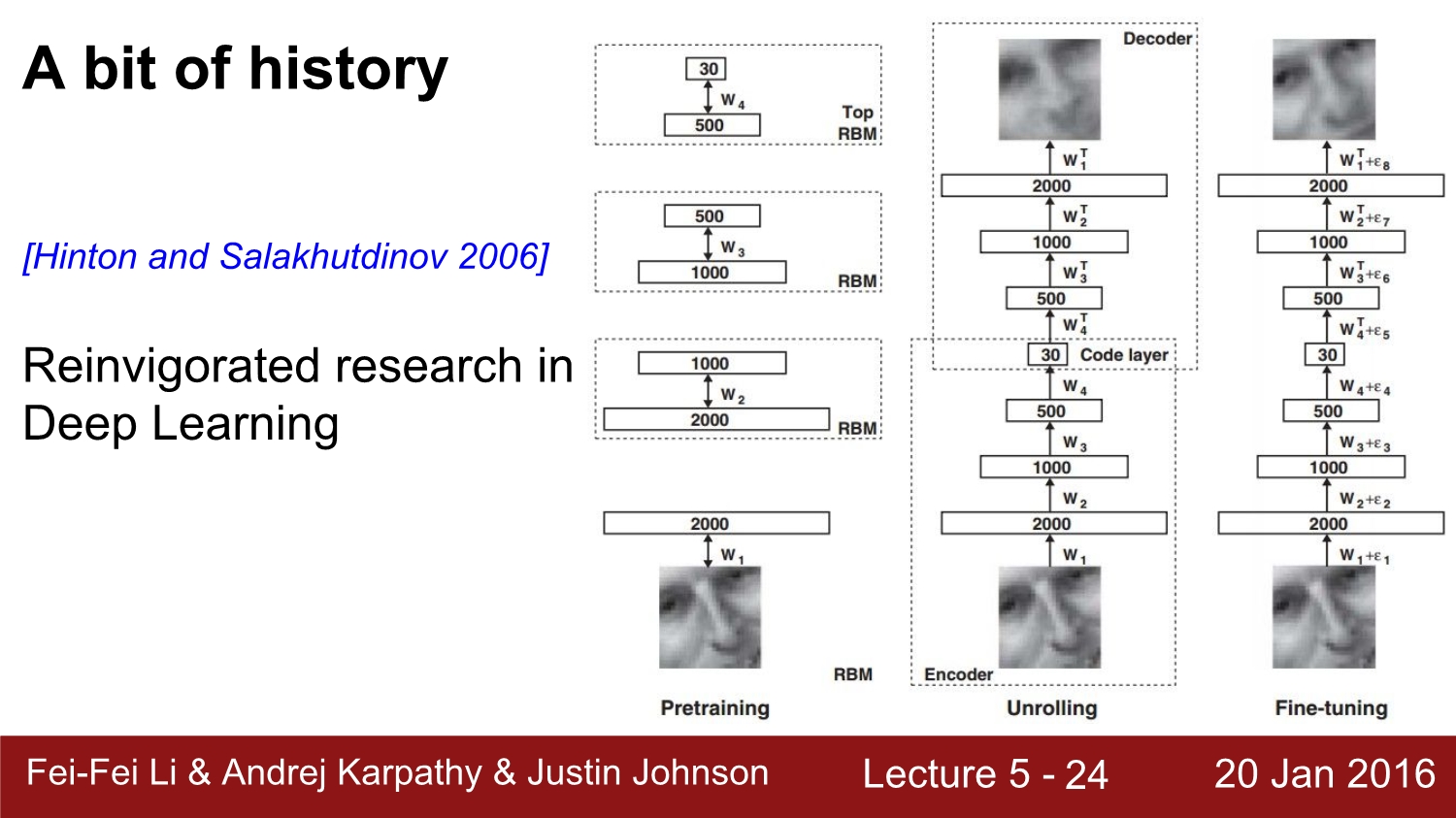 A bit of history

[Hinton and Salakhutdinov 2006]

Reinvigorated research in Deep Learning

30
$W_4$
500
Top RBM

500
$W_3$
1000
RBM

1000
$W_2$
2000
RBM

2000
$W_1$
RBM

Pretraining

Decoder
$W_1^T$
2000
$W_2^T$
1000
$W_3^T$
500
$W_4^T$
30 Code layer
$W_4$
500
$W_3$
1000
$W_2$
2000
$W_1$
Encoder

Unrolling

$W_1^T+\varepsilon_8$
2000
$W_2^T+\varepsilon_7$
1000
$W_3^T+\varepsilon_6$
500
$W_4^T+\varepsilon_5$
30
$W_4+\varepsilon_4$
500
$W_3+\varepsilon_3$
1000
$W_2+\varepsilon_2$
2000
$W_1+\varepsilon_1$

Fine-tuning

Fei-Fei Li & Andrej Karpathy & Justin Johnson
Lecture 5 - 24
20 Jan 2016